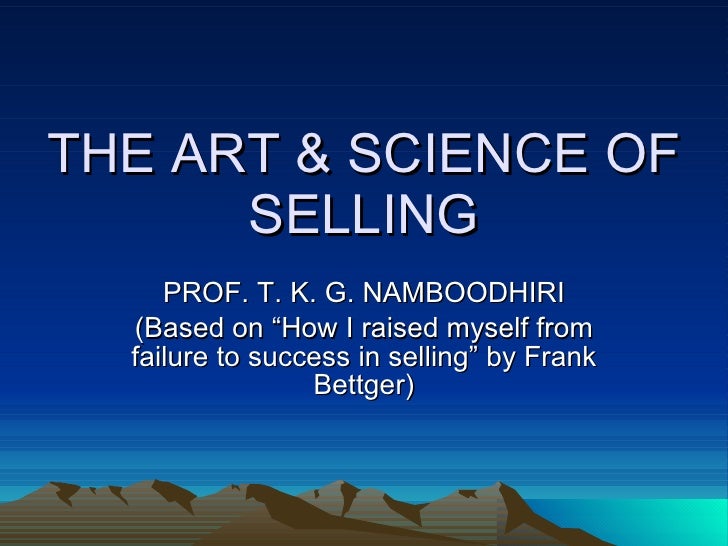 THE ART & SCIENCE OF SELLING

PROF. T. K. G. NAMBOODHIRI
(Based on “How I raised myself from failure to success in selling” by Frank Bettger)